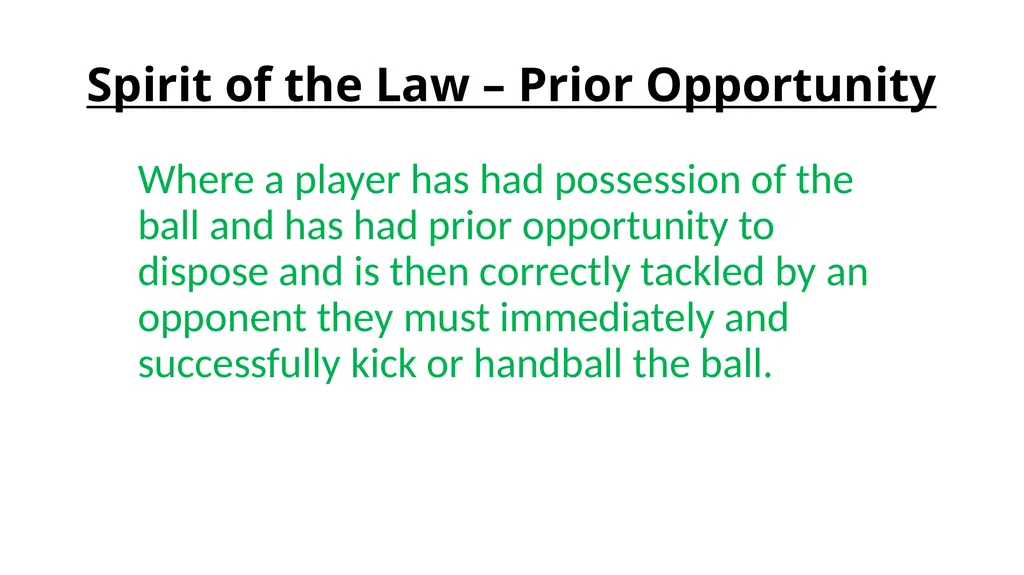 Spirit of the Law – Prior Opportunity

Where a player has had possession of the ball and has had prior opportunity to dispose and is then correctly tackled by an opponent they must immediately and successfully kick or handball the ball.